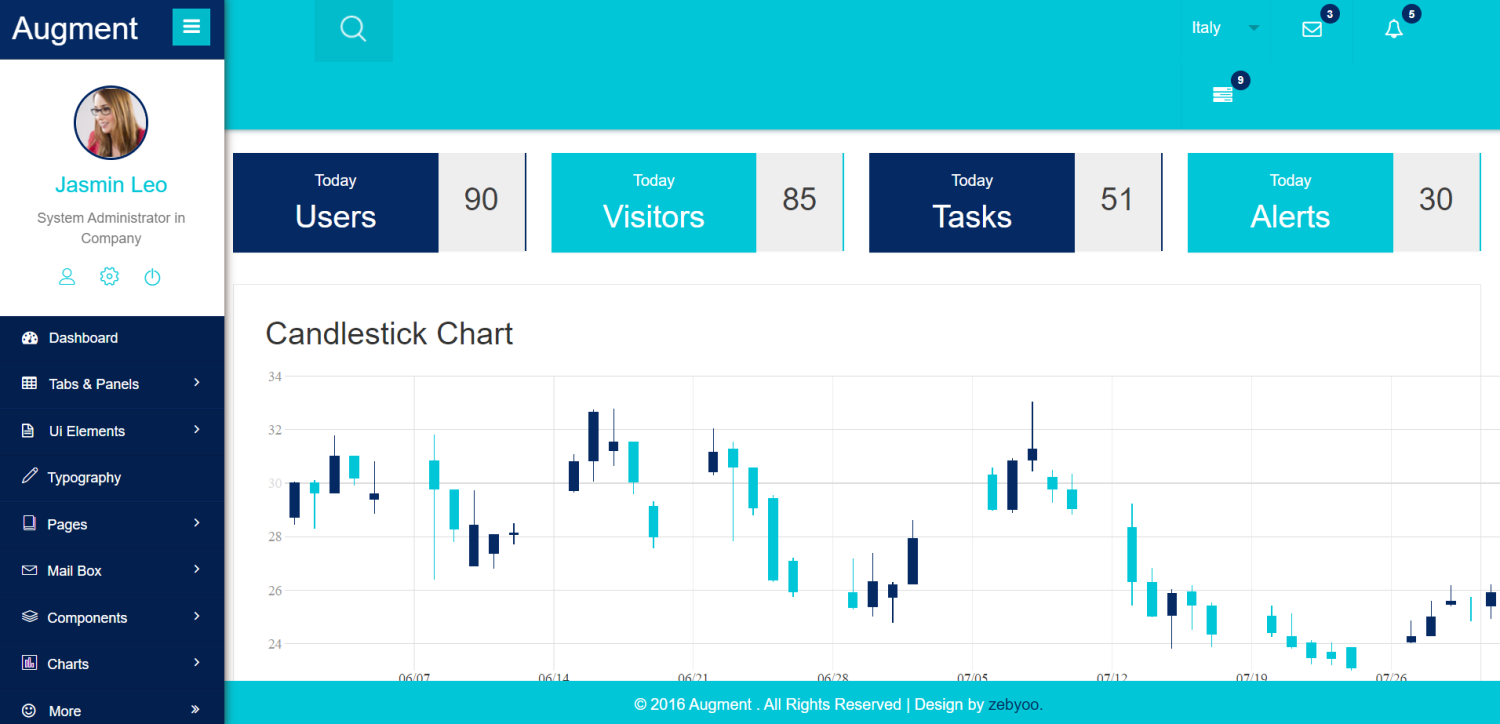 Augment

Italy

3

5

9

Jasmin Leo

System Administrator in Company

Dashboard

Tabs & Panels

Ui Elements

Typography

Pages

Mail Box

Components

Charts

More

Today
Users
90

Today
Visitors
85

Today
Tasks
51

Today
Alerts
30

Candlestick Chart

34
32
30
28
26
24

06/07
06/14
06/21
06/28
07/05
07/12
07/19
07/26

© 2016 Augment . All Rights Reserved | Design by zebyoo.